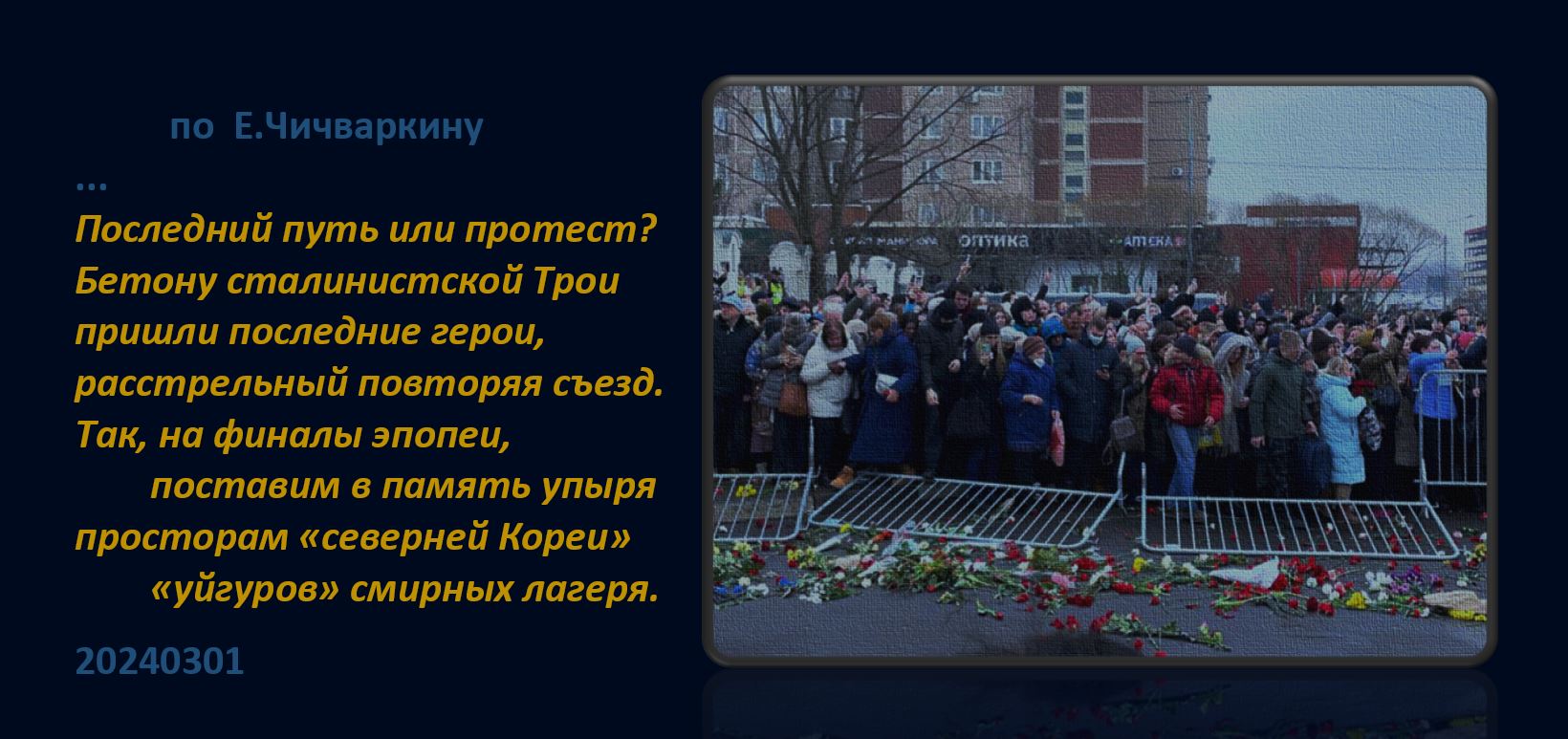 по Е.Чичваркину

...

Последний путь или протест?
Бетону сталинистской Трои
пришли последние герои,
расстрельный повторяя съезд.
Так, на финалы эпопеи,
поставим в память упыря
просторам «северней Кореи»
«уйгуров» смирных лагеря.

20240301

ОПТИКА

АПТЕКА